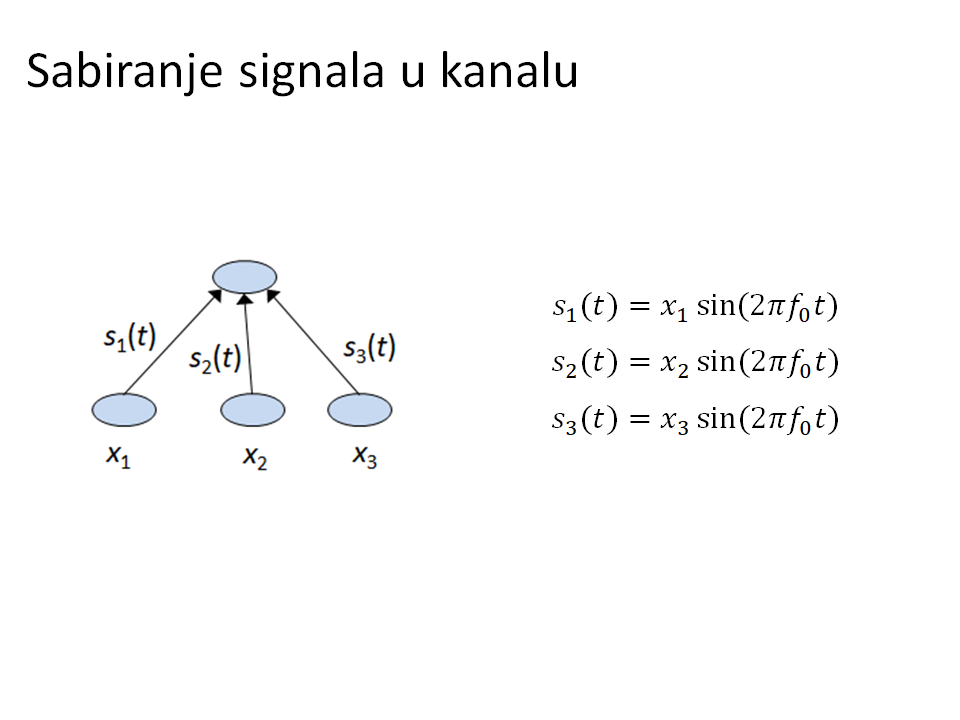 Sabiranje signala u kanalu

$s_1(t)$
$s_2(t)$
$s_3(t)$

$x_1$
$x_2$
$x_3$

$s_1(t) = x_1 \sin(2\pi f_0 t)$

$s_2(t) = x_2 \sin(2\pi f_0 t)$

$s_3(t) = x_3 \sin(2\pi f_0 t)$